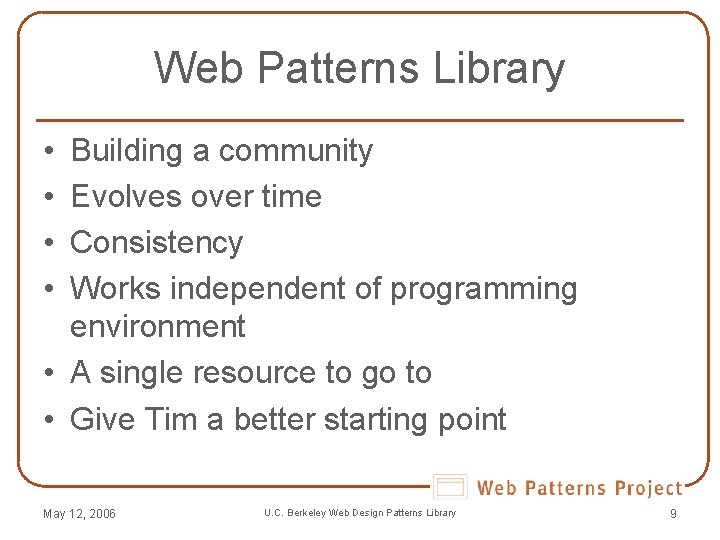 Web Patterns Library

• Building a community
• Evolves over time
• Consistency
• Works independent of programming environment
• A single resource to go to
• Give Tim a better starting point

Web Patterns Project

May 12, 2006 U.C. Berkeley Web Design Patterns Library 9